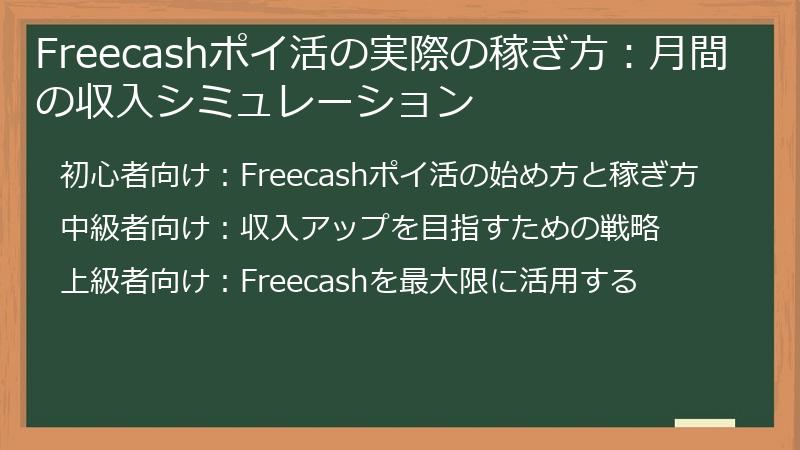 Freecashポイ活の実際の稼ぎ方：月間の収入シミュレーション

初心者向け：Freecashポイ活の始め方と稼ぎ方

中級者向け：収入アップを目指すための戦略

上級者向け：Freecashを最大限に活用する